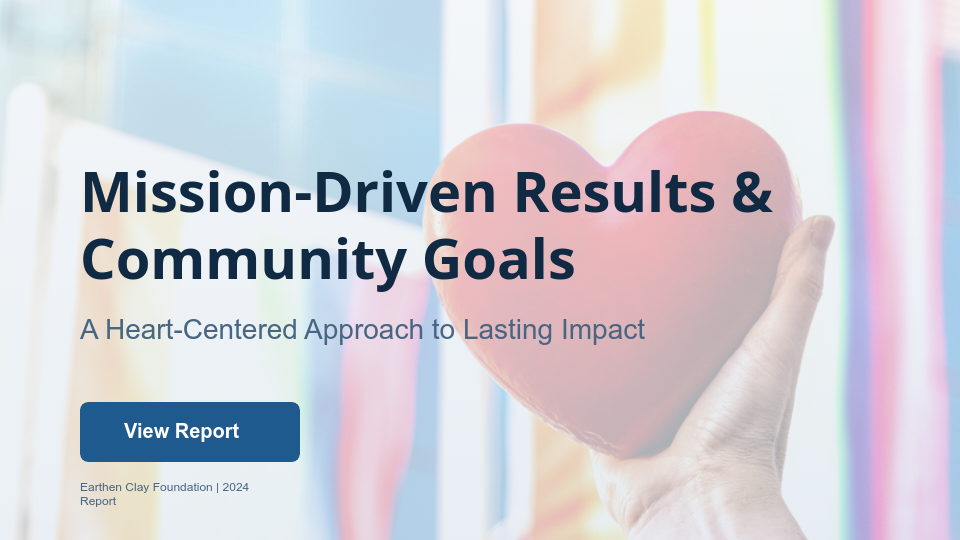 Mission-Driven Results & Community Goals

A Heart-Centered Approach to Lasting Impact

View Report

Earthen Clay Foundation | 2024 Report